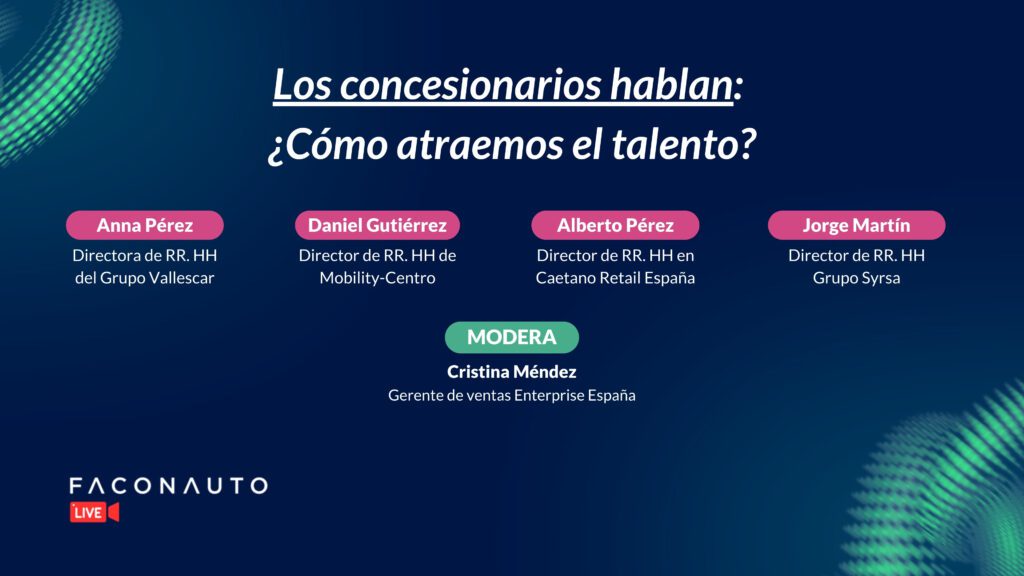 Los concesionarios hablan:
¿Cómo atraemos el talento?

Anna Pérez
Directora de RR. HH del Grupo Vallescar

Daniel Gutiérrez
Director de RR. HH de Mobility-Centro

Alberto Pérez
Director de RR. HH en Caetano Retail España

Jorge Martín
Director de RR. HH Grupo Syrsa

MODERA
Cristina Méndez
Gerente de ventas Enterprise España

FACONAUTO
LIVE